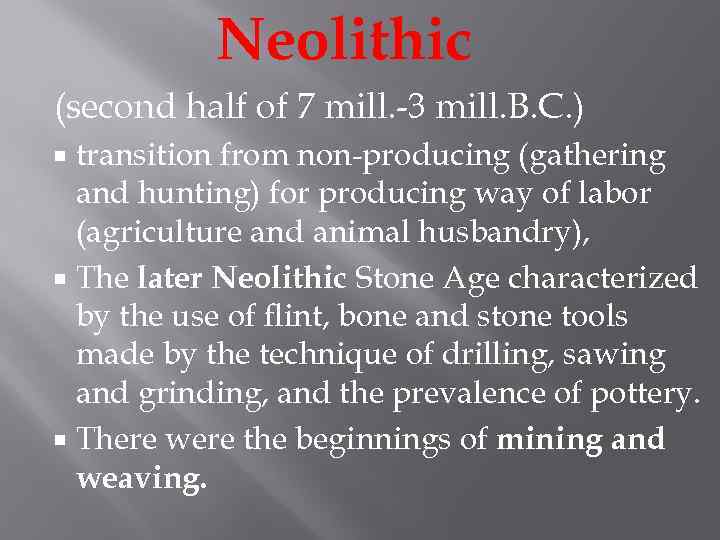 Neolithic

(second half of 7 mill.-3 mill.B.C.)

▪ transition from non-producing (gathering and hunting) for producing way of labor (agriculture and animal husbandry),

▪ The later Neolithic Stone Age characterized by the use of flint, bone and stone tools made by the technique of drilling, sawing and grinding, and the prevalence of pottery.

▪ There were the beginnings of mining and weaving.